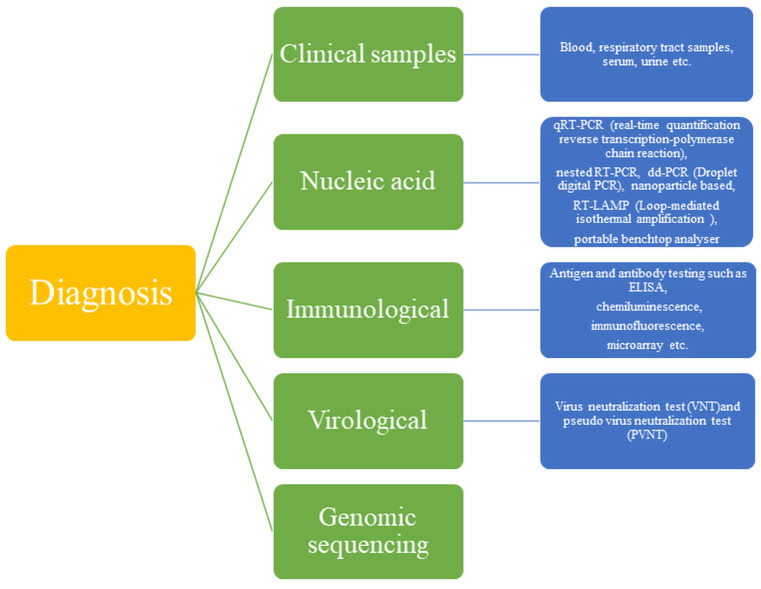 Diagnosis

Clinical samples

Blood, respiratory tract samples, serum, urine etc.

Nucleic acid

qRT-PCR (real-time quantification reverse transcription-polymerase chain reaction), nested RT-PCR, dd-PCR (Droplet digital PCR), nanoparticle based, RT-LAMP (Loop-mediated isothermal amplification ), portable benchtop analyser

Immunological

Antigen and antibody testing such as ELISA, chemiluminescence, immunofluorescence, microarray etc.

Virological

Virus neutralization test (VNT)and pseudo virus neutralization test (PVNT)

Genomic sequencing